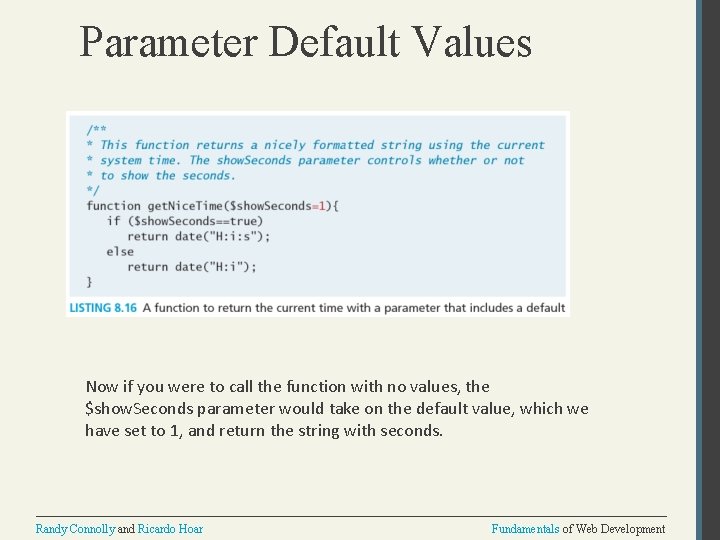 Parameter Default Values

/**
* This function returns a nicely formatted string using the current
* system time. The showSeconds parameter controls whether or not
* to show the seconds.
*/
function getNiceTime($showSeconds=1){
   if ($showSeconds==true)
      return date("H:i:s");
   else
      return date("H:i");
}

LISTING 8.16 A function to return the current time with a parameter that includes a default

Now if you were to call the function with no values, the $showSeconds parameter would take on the default value, which we have set to 1, and return the string with seconds.

Randy Connolly and Ricardo Hoar

Fundamentals of Web Development